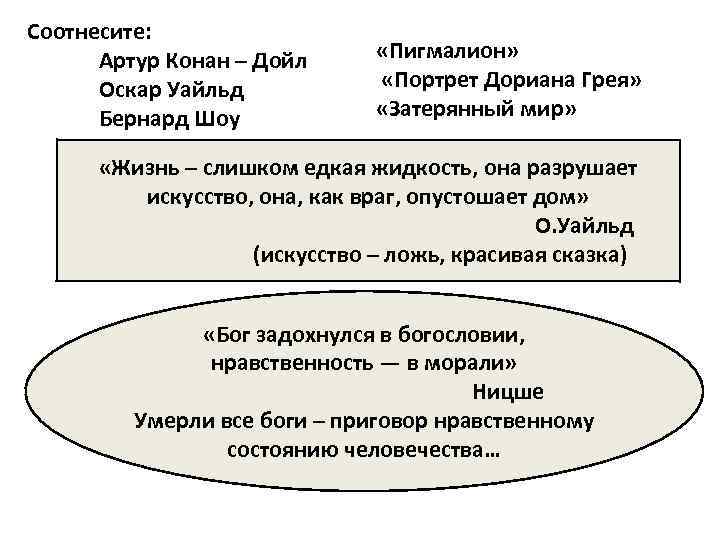 Соотнесите:

Артур Конан – Дойл
Оскар Уайльд
Бернард Шоу

«Пигмалион»
«Портрет Дориана Грея»
«Затерянный мир»

«Жизнь – слишком едкая жидкость, она разрушает искусство, она, как враг, опустошает дом»
О.Уайльд
(искусство – ложь, красивая сказка)

«Бог задохнулся в богословии, нравственность — в морали»
Ницше
Умерли все боги – приговор нравственному состоянию человечества…